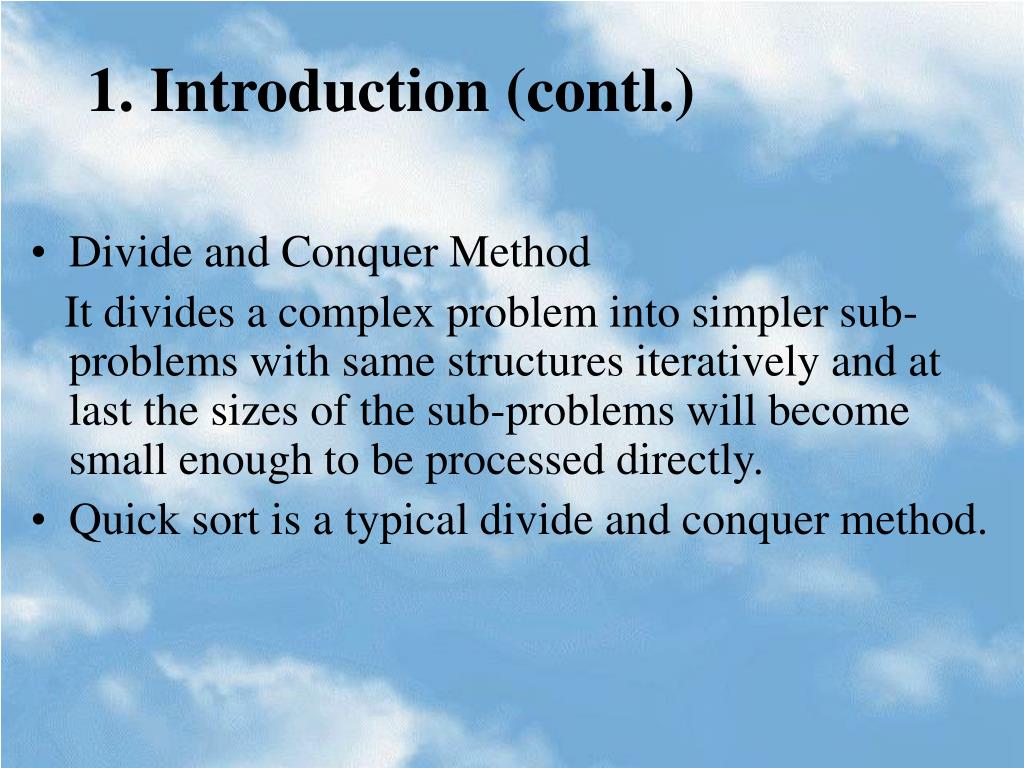 1. Introduction (contl.)

• Divide and Conquer Method
It divides a complex problem into simpler sub-problems with same structures iteratively and at last the sizes of the sub-problems will become small enough to be processed directly.

• Quick sort is a typical divide and conquer method.